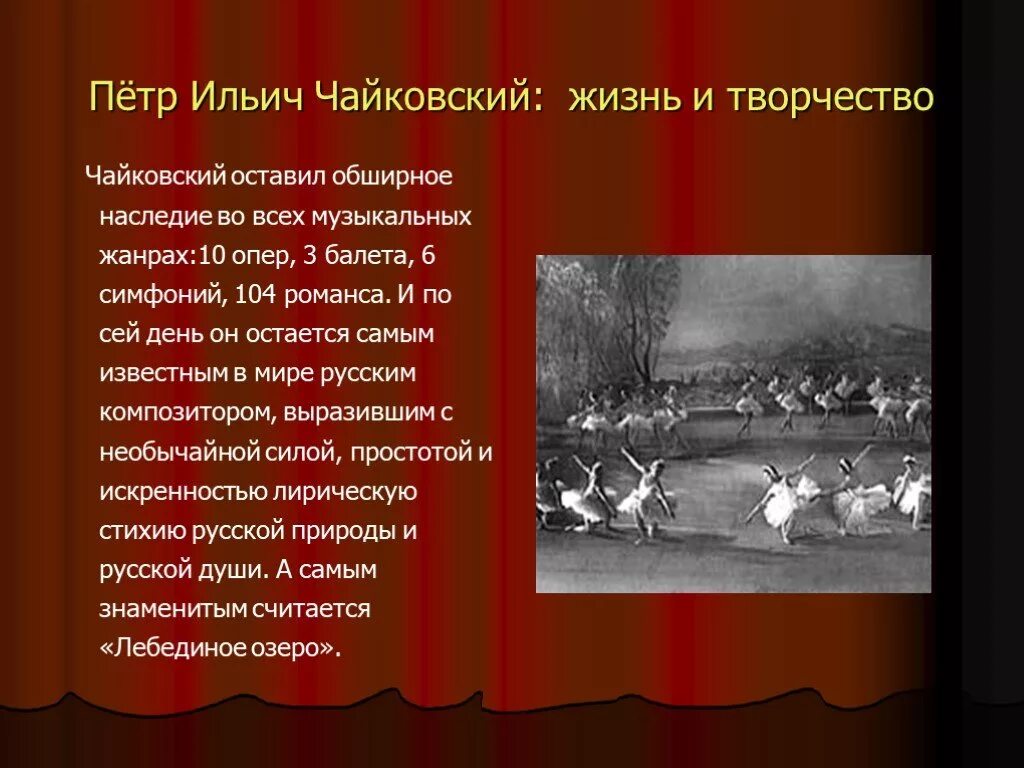 Пётр Ильич Чайковский: жизнь и творчество

Чайковский оставил обширное наследие во всех музыкальных жанрах:10 опер, 3 балета, 6 симфоний, 104 романса. И по сей день он остается самым известным в мире русским композитором, выразившим с необычайной силой, простотой и искренностью лирическую стихию русской природы и русской души. А самым знаменитым считается «Лебединое озеро».